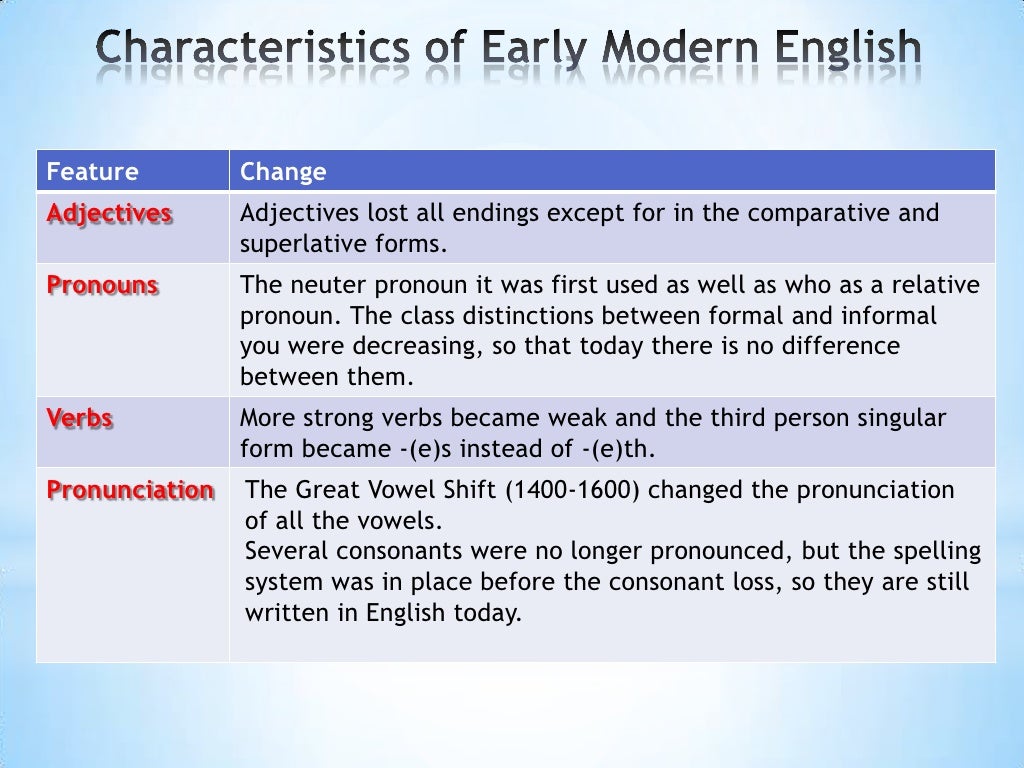 Characteristics of Early Modern English

| Feature | Change |
|---|---|
| Adjectives | Adjectives lost all endings except for in the comparative and superlative forms. |
| Pronouns | The neuter pronoun it was first used as well as who as a relative pronoun. The class distinctions between formal and informal you were decreasing, so that today there is no difference between them. |
| Verbs | More strong verbs became weak and the third person singular form became -(e)s instead of -(e)th. |
| Pronunciation | The Great Vowel Shift (1400-1600) changed the pronunciation of all the vowels. Several consonants were no longer pronounced, but the spelling system was in place before the consonant loss, so they are still written in English today. |